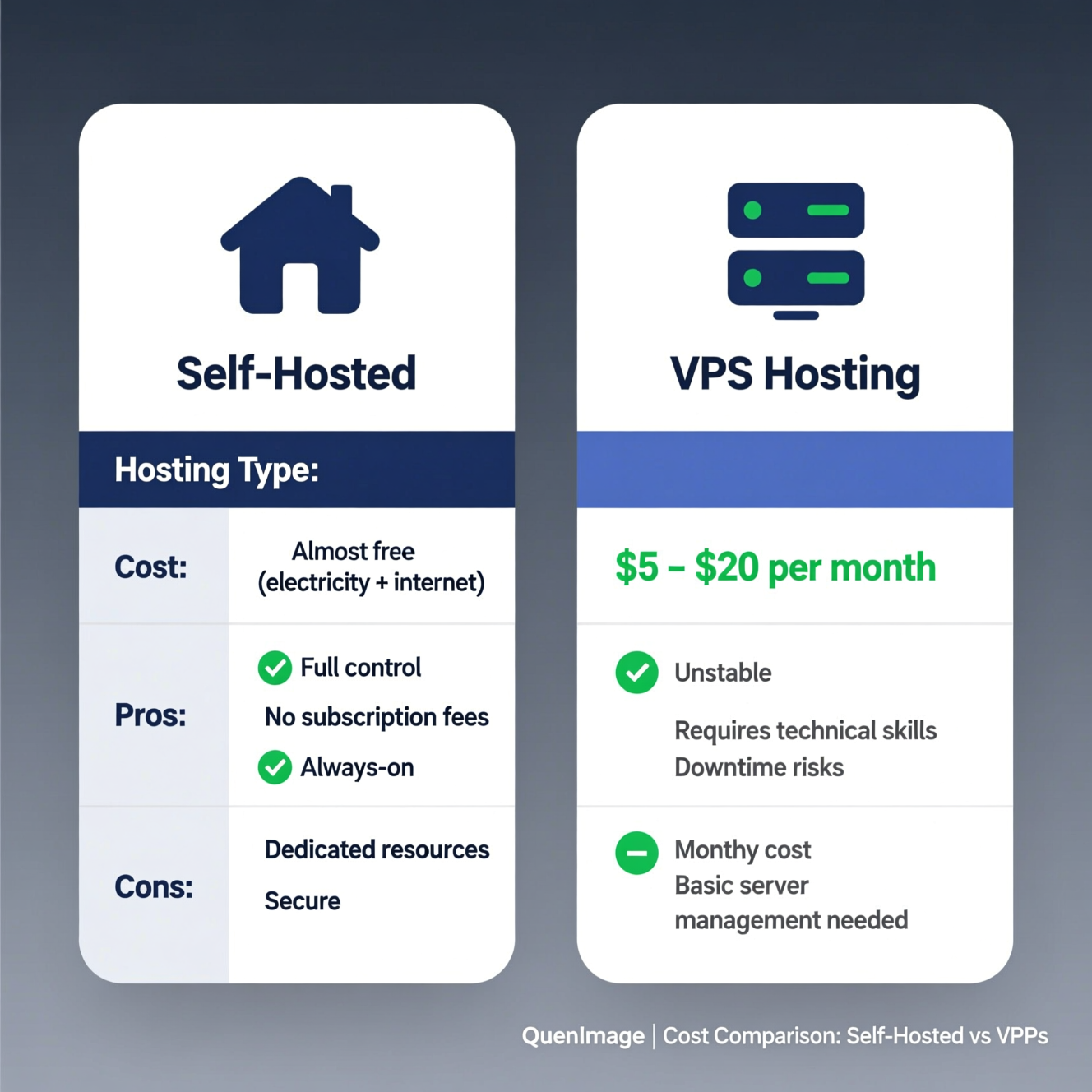 Self-Hosted

Hosting Type:

Cost:

Almost free (electricity + internet)

Pros:

Full control

No subscription fees

Always-on

Cons:

Dedicated resources

Secure

VPS Hosting

$5 – $20 per month

Unstable

Requires technical skills
Downtime risks

Monthy cost
Basic server management needed

QuenImage | Cost Comparison: Self-Hosted vs VPPs